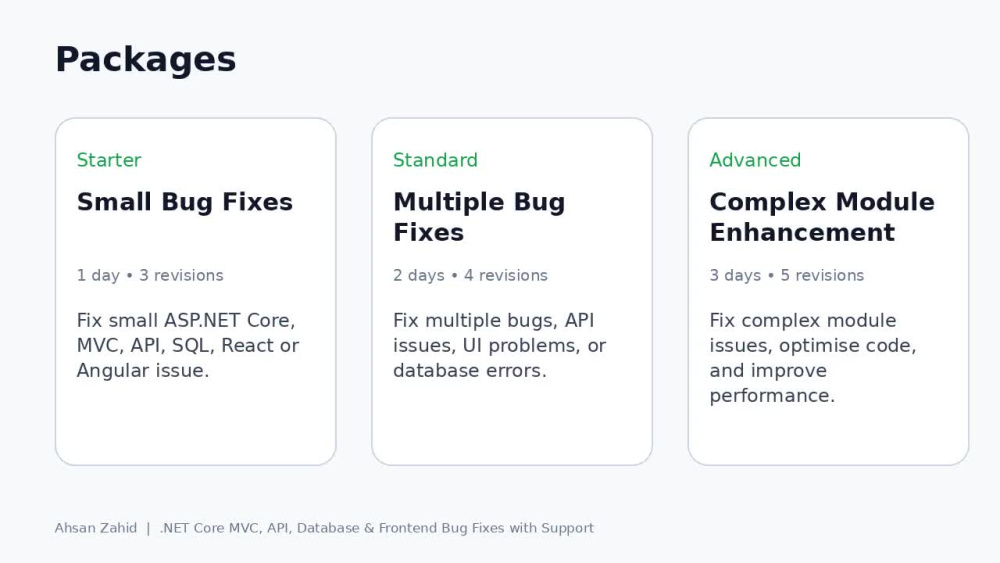 Packages

Starter

Small Bug Fixes

1 day • 3 revisions

Fix small ASP.NET Core, MVC, API, SQL, React or Angular issue.

Standard

Multiple Bug Fixes

2 days • 4 revisions

Fix multiple bugs, API issues, UI problems, or database errors.

Advanced

Complex Module Enhancement

3 days • 5 revisions

Fix complex module issues, optimise code, and improve performance.

Ahsan Zahid | .NET Core MVC, API, Database & Frontend Bug Fixes with Support